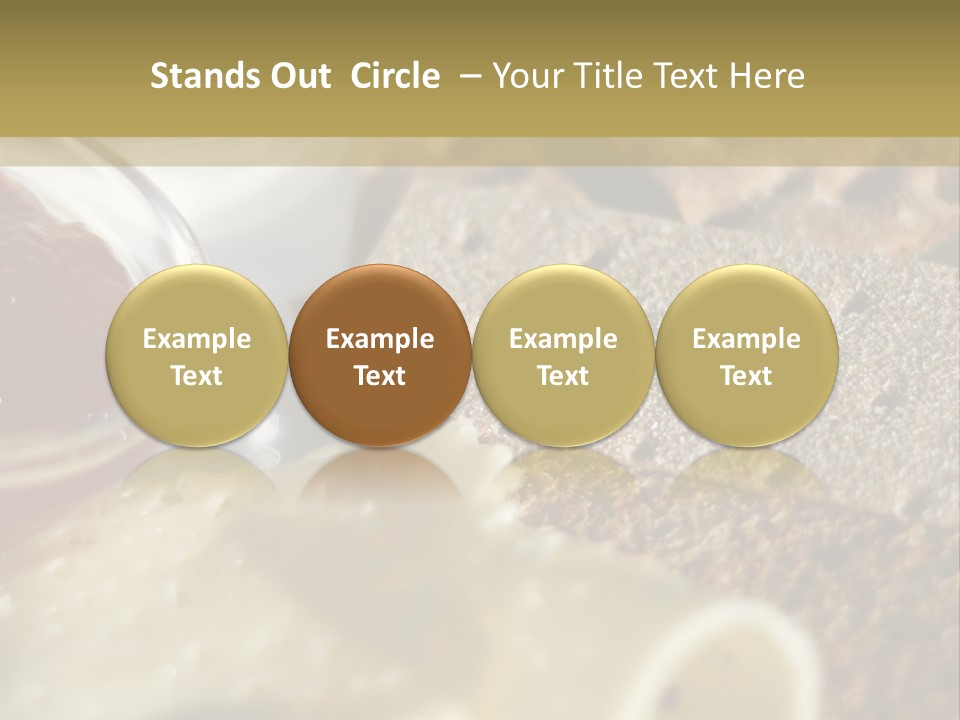 Stands Out Circle – Your Title Text Here

Example Text

Example Text

Example Text

Example Text